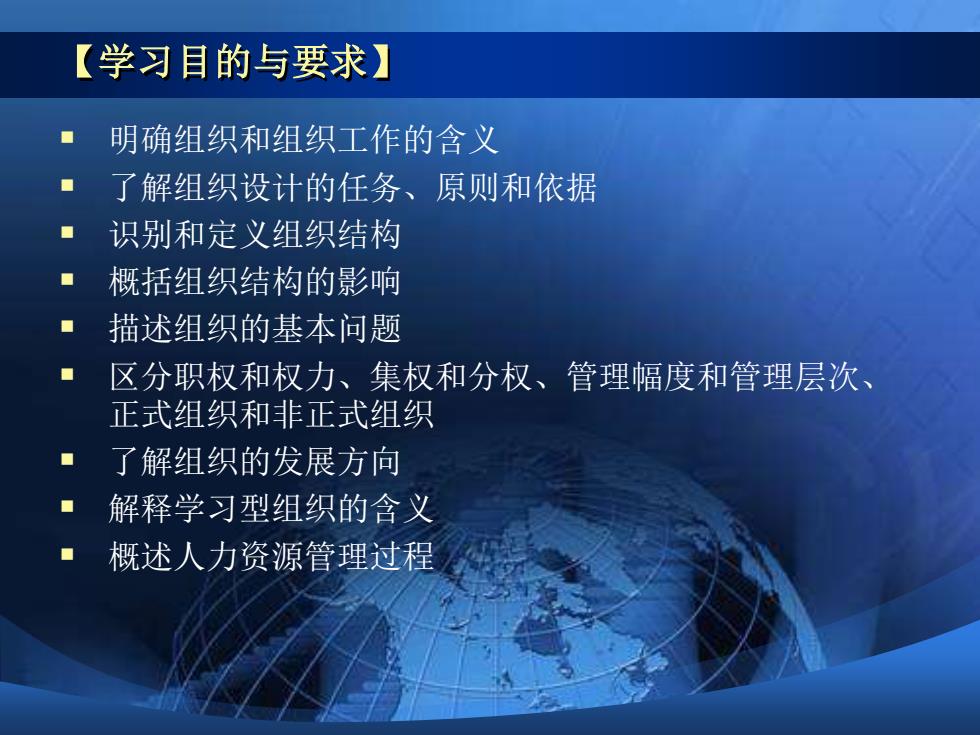 【学习目的与要求】

- 明确组织和组织工作的含义
- 了解组织设计的任务、原则和依据
- 识别和定义组织结构
- 概括组织结构的影响
- 描述组织的基本问题
- 区分职权和权力、集权和分权、管理幅度和管理层次、正式组织和非正式组织
- 了解组织的发展方向
- 解释学习型组织的含义
- 概述人力资源管理过程